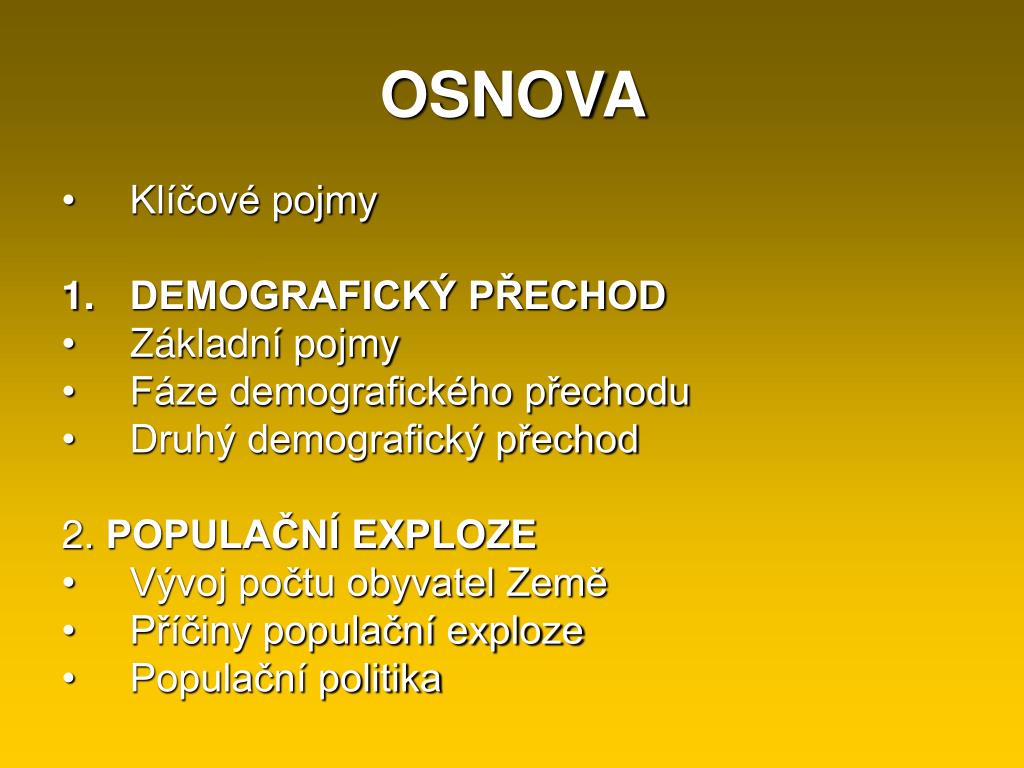 OSNOVA

• Klíčové pojmy

1. DEMOGRAFICKÝ PŘECHOD
• Základní pojmy
• Fáze demografického přechodu
• Druhý demografický přechod

2. POPULAČNÍ EXPLOZE
• Vývoj počtu obyvatel Země
• Příčiny populační exploze
• Populační politika